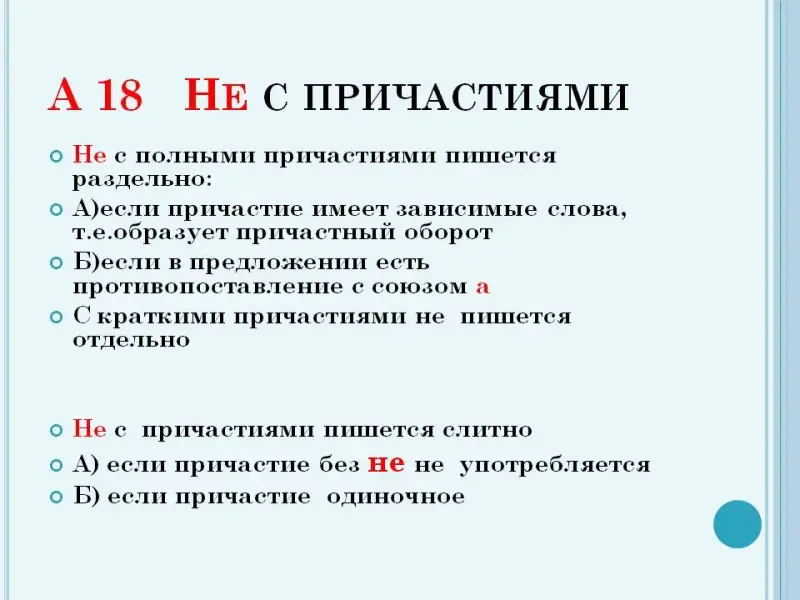 А 18 НЕ С ПРИЧАСТИЯМИ

Не с полными причастиями пишется раздельно:

А)если причастие имеет зависимые слова, т.е.образует причастный оборот

Б)если в предложении есть противопоставление с союзом а

С краткими причастиями не пишется отдельно

Не с причастиями пишется слитно

А) если причастие без не не употребляется

Б) если причастие одиночное